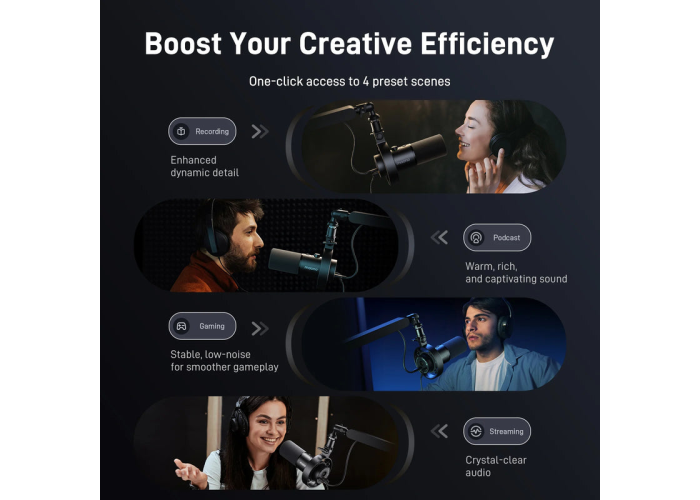 Boost Your Creative Efficiency

One-click access to 4 preset scenes

Recording

Enhanced dynamic detail

Podcast

Warm, rich, and captivating sound

Gaming

Stable, low-noise for smoother gameplay

Streaming

Crystal-clear audio